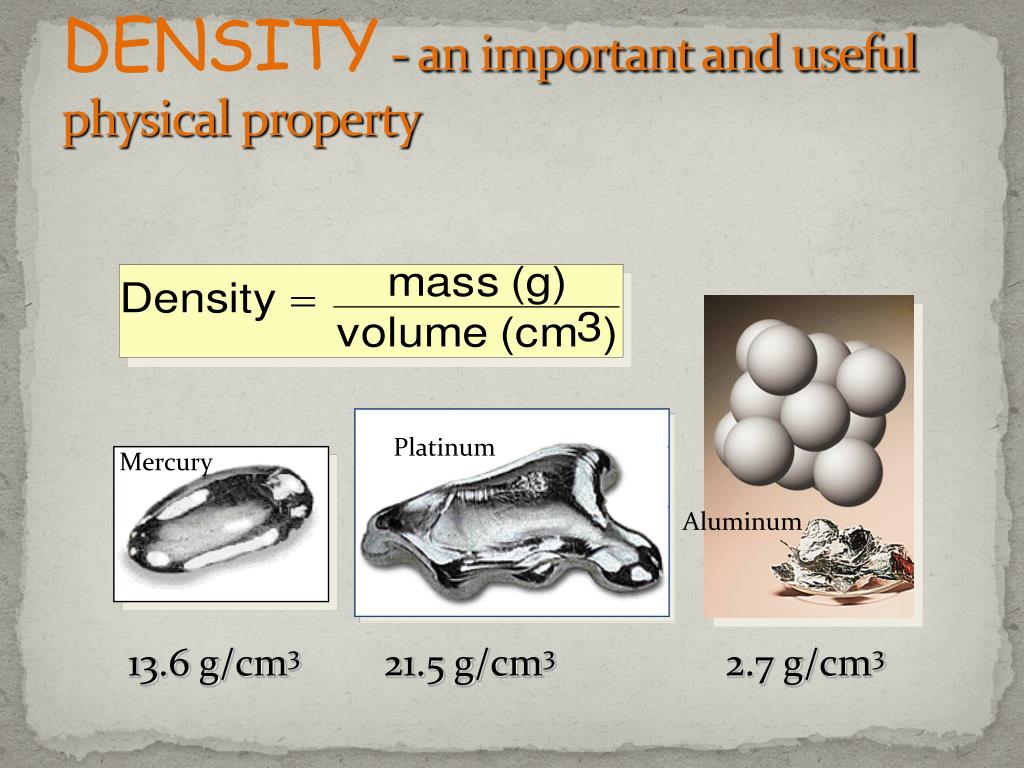 DENSITY - an important and useful physical property

$\text{Density} = \frac{\text{mass (g)}}{\text{volume (cm}^3\text{)}}$

Mercury

Platinum

Aluminum

13.6 g/cm$^3$

21.5 g/cm$^3$

2.7 g/cm$^3$